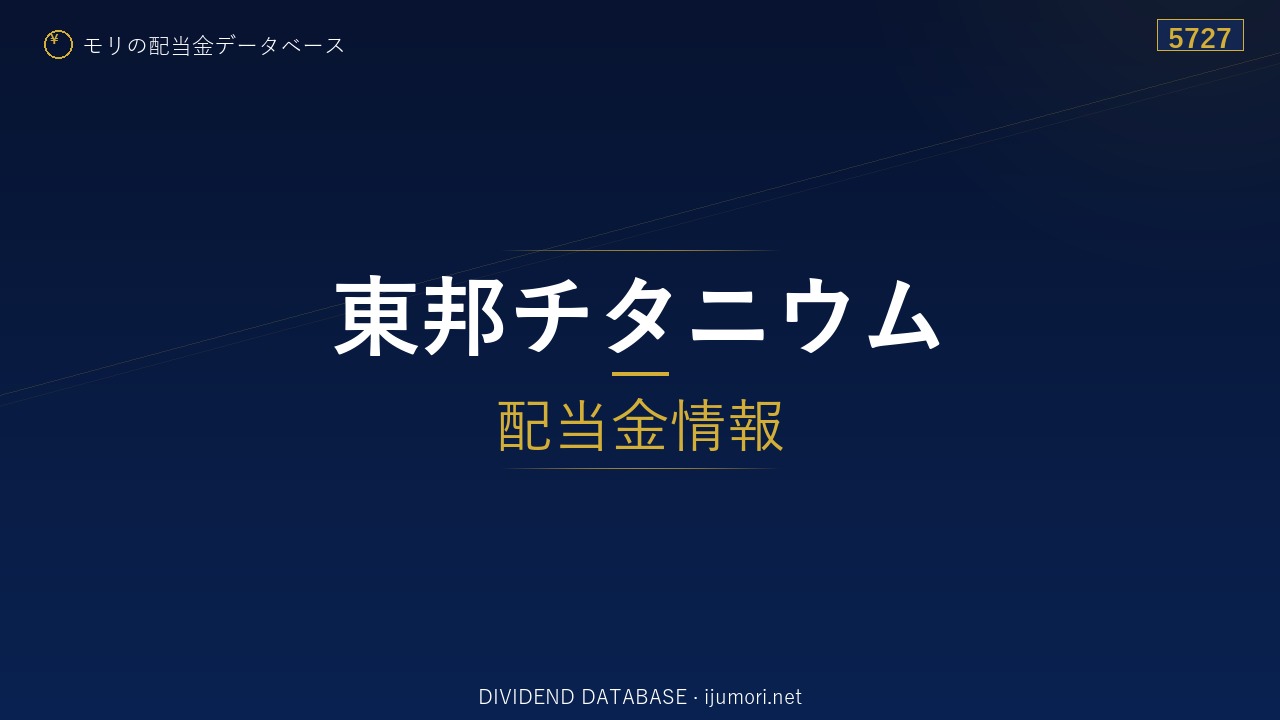 ¥ モリの配当金データベース

5727

東邦チタニウム

配当金情報

DIVIDEND DATABASE · ijumori.net